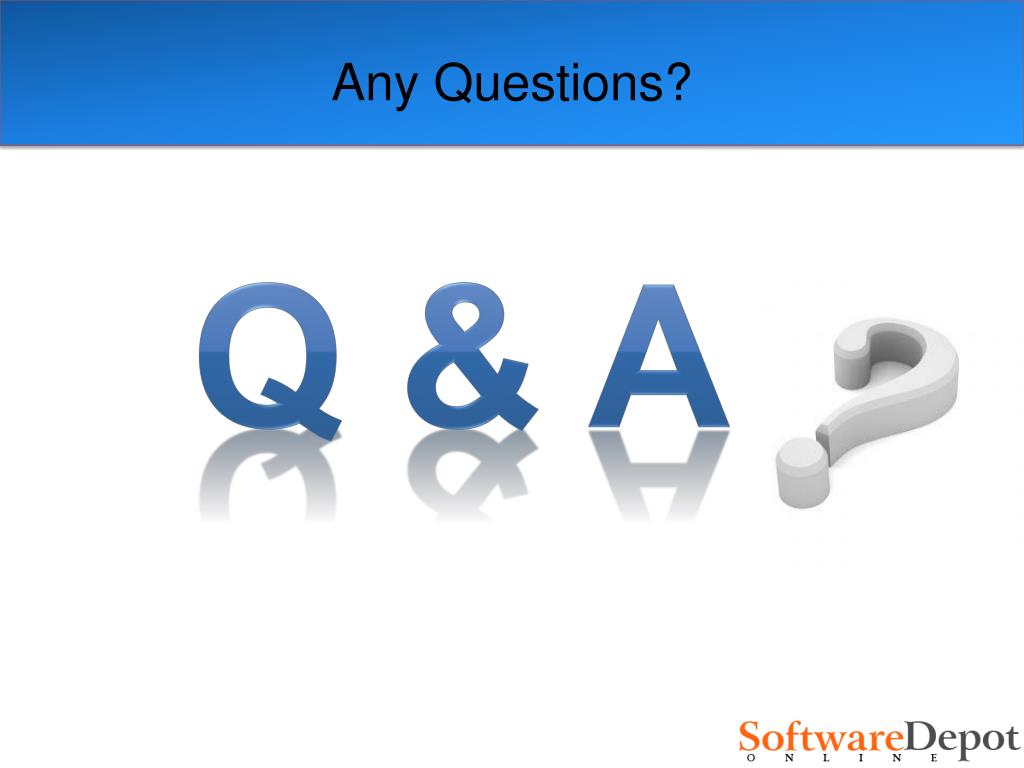 Any Questions?

Q & A ?

SoftwareDepot
ONLINE